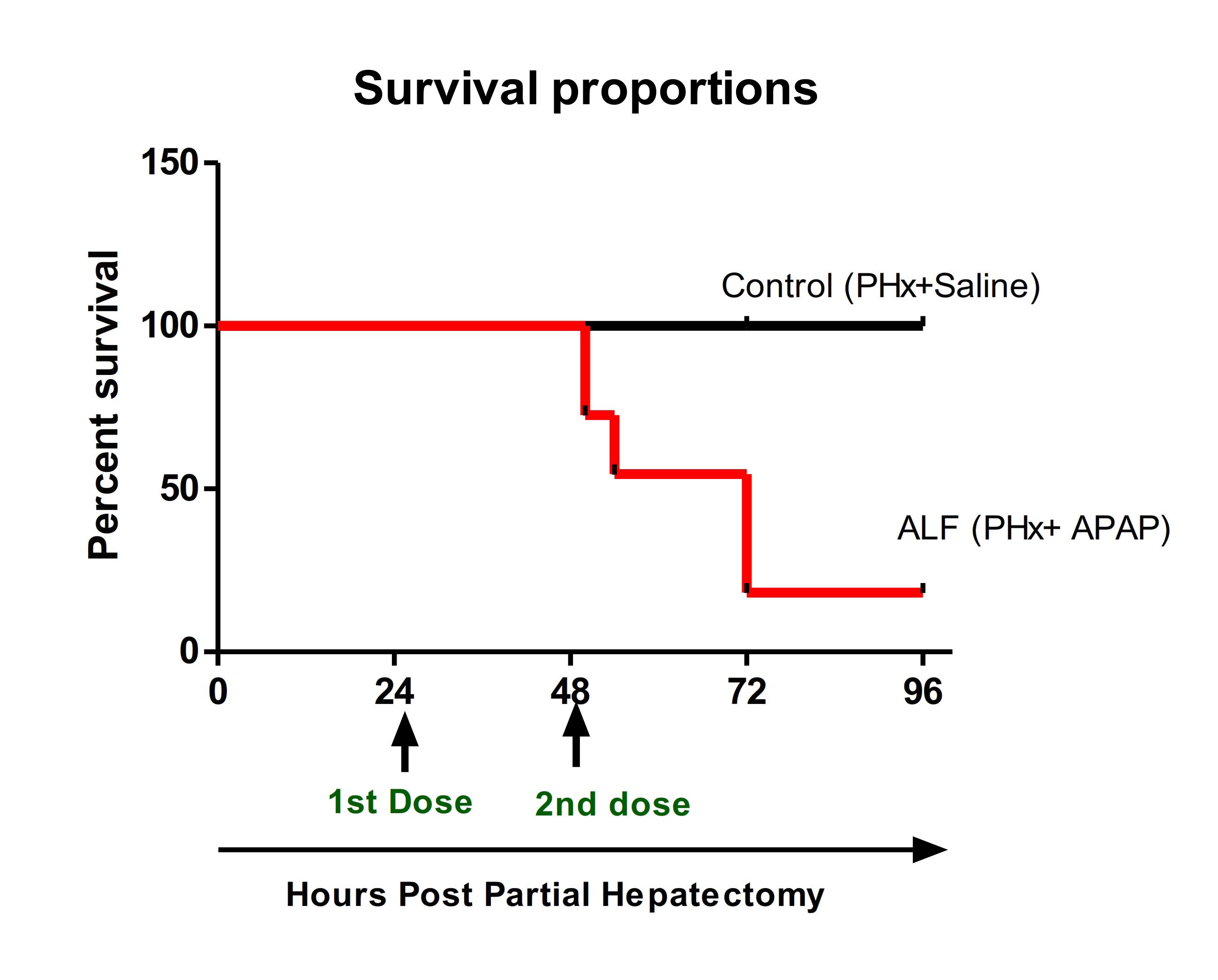 Survival proportions

Percent survival

150
100
50
0

Control (PHx+Saline)

ALF (PHx+ APAP)

0
24
48
72
96

1st Dose
2nd dose

Hours Post Partial Hepatectomy